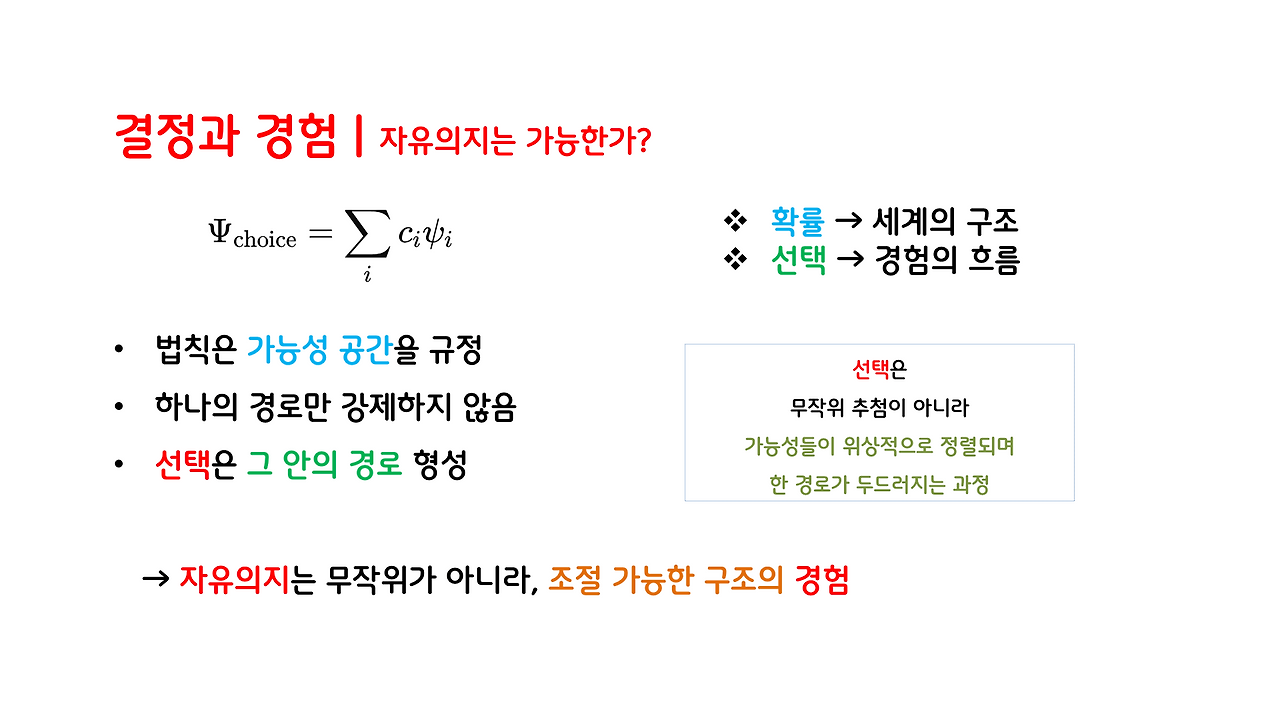 결정과 경험 | 자유의지는 가능한가?

$\Psi_{\text{choice}} = \sum_i c_i \psi_i$

❖ 확률 → 세계의 구조
❖ 선택 → 경험의 흐름

• 법칙은 가능성 공간을 규정
• 하나의 경로만 강제하지 않음
• 선택은 그 안의 경로 형성

선택은
무작위 추첨이 아니라
가능성들이 위상적으로 정렬되며
한 경로가 두드러지는 과정

→ 자유의지는 무작위가 아니라, 조절 가능한 구조의 경험